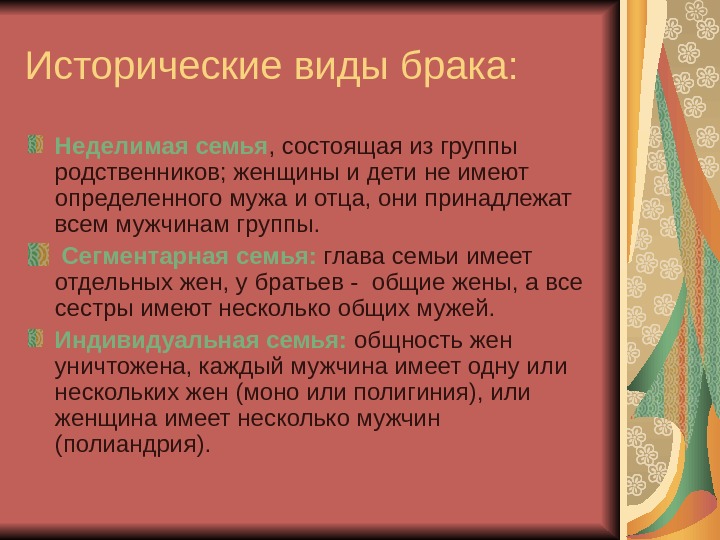 Исторические виды брака:

Неделимая семья, состоящая из группы родственников; женщины и дети не имеют определенного мужа и отца, они принадлежат всем мужчинам группы.

Сегментарная семья: глава семьи имеет отдельных жен, у братьев - общие жены, а все сестры имеют несколько общих мужей.

Индивидуальная семья: общность жен уничтожена, каждый мужчина имеет одну или нескольких жен (моно или полигиния), или женщина имеет несколько мужчин (полиандрия).